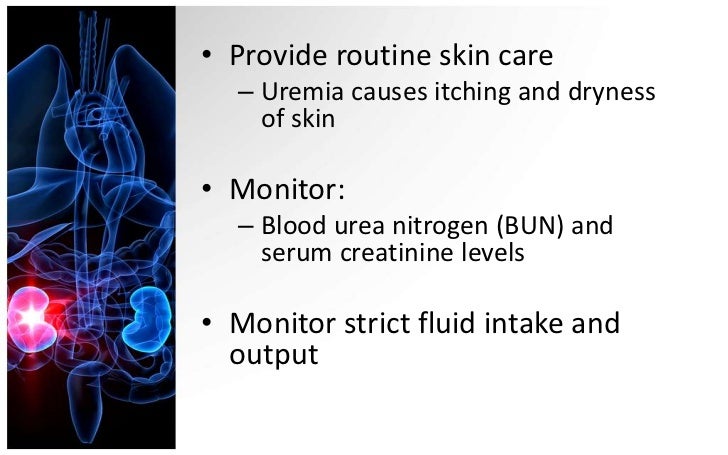 • Provide routine skin care
– Uremia causes itching and dryness of skin

• Monitor:
– Blood urea nitrogen (BUN) and serum creatinine levels

• Monitor strict fluid intake and output